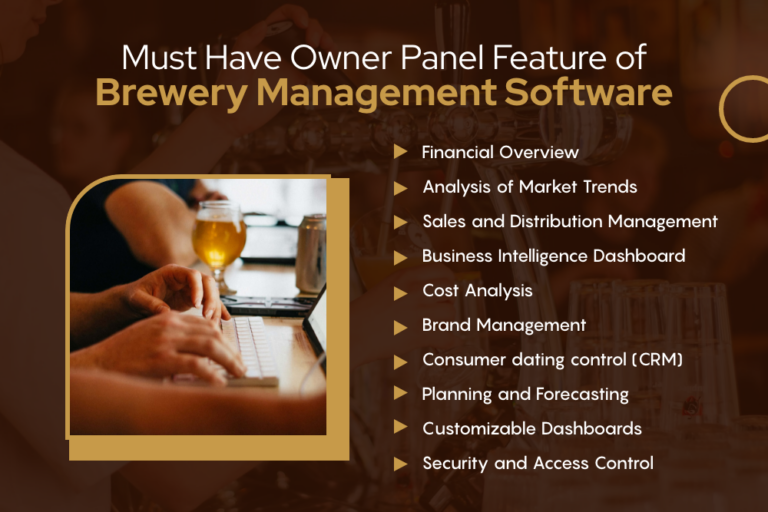 Must Have Owner Panel Feature of
Brewery Management Software

Financial Overview
Analysis of Market Trends
Sales and Distribution Management
Business Intelligence Dashboard
Cost Analysis
Brand Management
Consumer dating control (CRM)
Planning and Forecasting
Customizable Dashboards
Security and Access Control